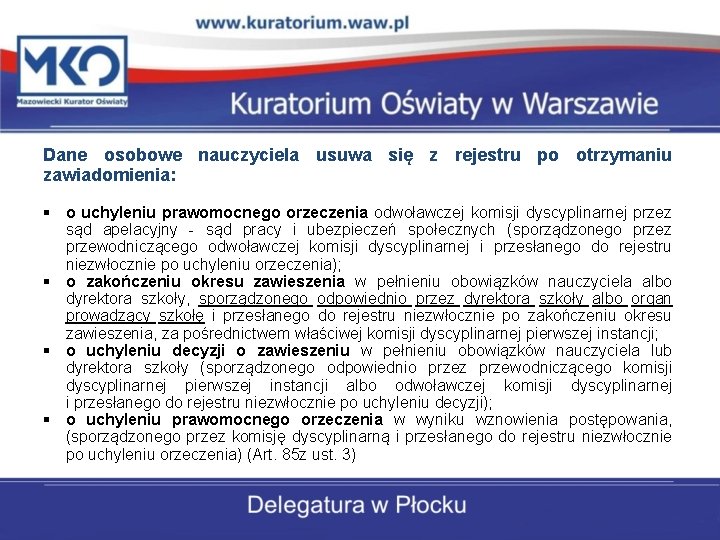 www.kuratorium.waw.pl

MKO
Mazowiecki Kurator Oświaty

Kuratorium Oświaty w Warszawie

Dane osobowe nauczyciela usuwa się z rejestru po otrzymaniu zawiadomienia:

▪ o uchyleniu prawomocnego orzeczenia odwoławczej komisji dyscyplinarnej przez sąd apelacyjny - sąd pracy i ubezpieczeń społecznych (sporządzonego przez przewodniczącego odwoławczej komisji dyscyplinarnej i przesłanego do rejestru niezwłocznie po uchyleniu orzeczenia);
▪ o zakończeniu okresu zawieszenia w pełnieniu obowiązków nauczyciela albo dyrektora szkoły, sporządzonego odpowiednio przez dyrektora szkoły albo organ prowadzący szkołę i przesłanego do rejestru niezwłocznie po zakończeniu okresu zawieszenia, za pośrednictwem właściwej komisji dyscyplinarnej pierwszej instancji;
▪ o uchyleniu decyzji o zawieszeniu w pełnieniu obowiązków nauczyciela lub dyrektora szkoły (sporządzonego odpowiednio przez przewodniczącego komisji dyscyplinarnej pierwszej instancji albo odwoławczej komisji dyscyplinarnej i przesłanego do rejestru niezwłocznie po uchyleniu decyzji);
▪ o uchyleniu prawomocnego orzeczenia w wyniku wznowienia postępowania, (sporządzonego przez komisję dyscyplinarną i przesłanego do rejestru niezwłocznie po uchyleniu orzeczenia) (Art. 85z ust. 3)

Delegatura w Płocku